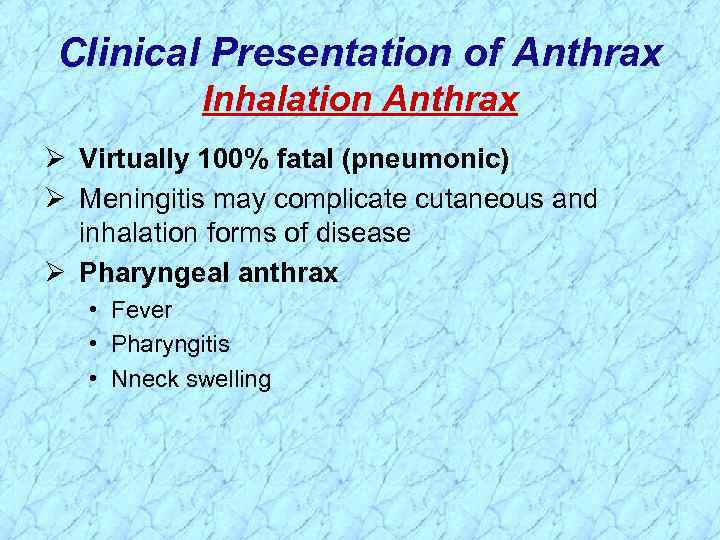 Clinical Presentation of Anthrax
Inhalation Anthrax

➢ Virtually 100% fatal (pneumonic)
➢ Meningitis may complicate cutaneous and inhalation forms of disease
➢ Pharyngeal anthrax
• Fever
• Pharyngitis
• Nneck swelling